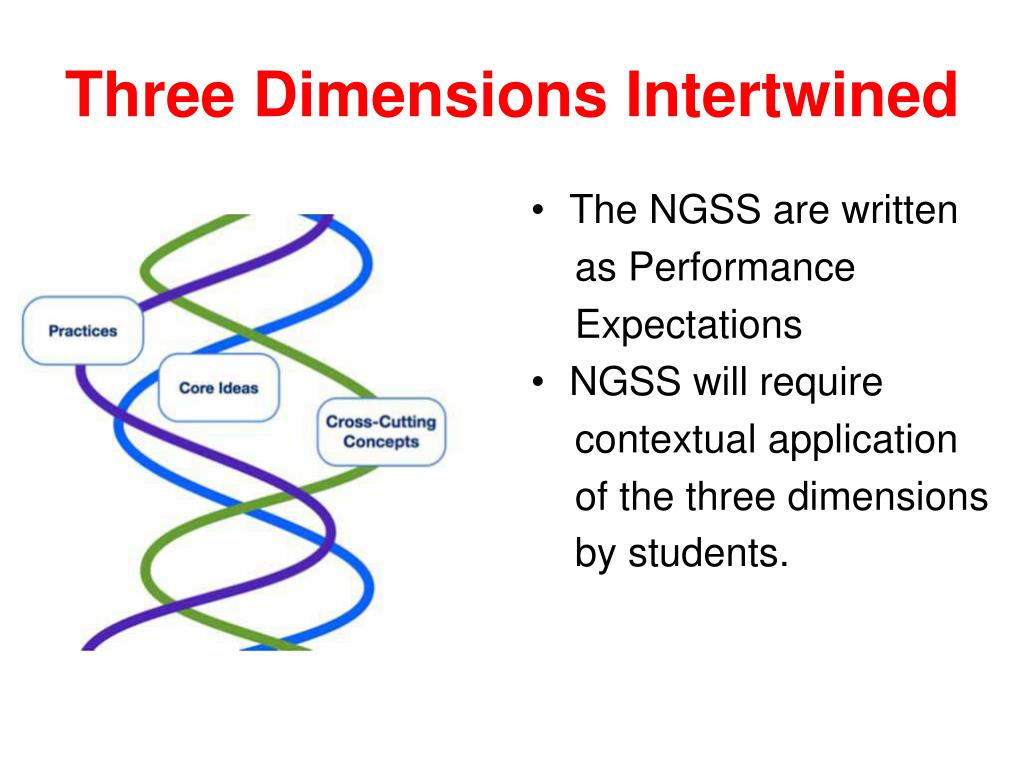 Three Dimensions Intertwined

Practices

Core Ideas

Cross-Cutting Concepts

• The NGSS are written as Performance Expectations
• NGSS will require contextual application of the three dimensions by students.